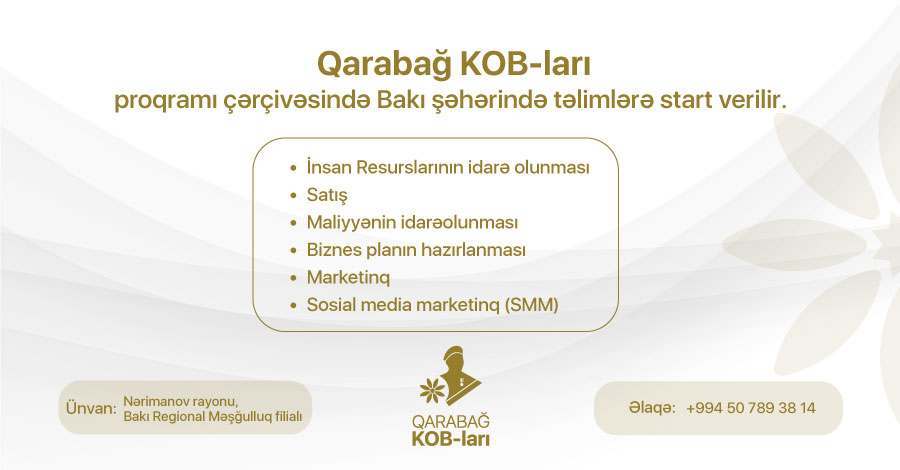 Qarabağ KOB-ları
proqramı çərçivəsində Bakı şəhərində təlimlərə start verilir.

• İnsan Resurslarının idarə olunması
• Satış
• Maliyyənin idarəolunması
• Biznes planın hazırlanması
• Marketinq
• Sosial media marketinq (SMM)

Ünvan: Nərimanov rayonu, Bakı Regional Məşğulluq filialı

QARABAĞ KOB-ları

Əlaqə: +994 50 789 38 14